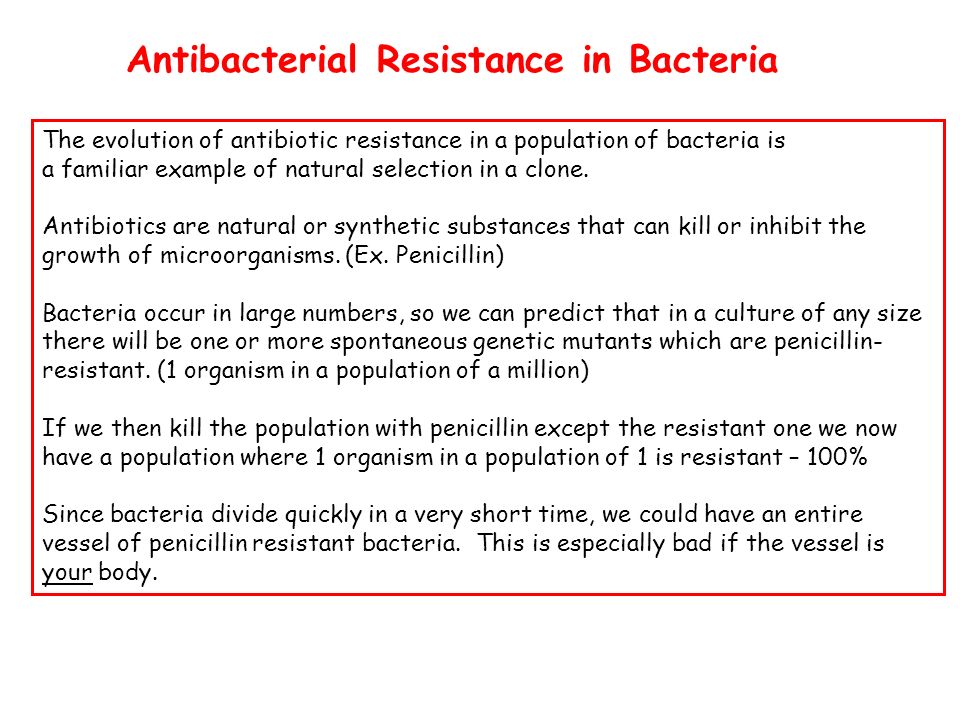 Antibacterial Resistance in Bacteria

The evolution of antibiotic resistance in a population of bacteria is a familiar example of natural selection in a clone.

Antibiotics are natural or synthetic substances that can kill or inhibit the growth of microorganisms. (Ex. Penicillin)

Bacteria occur in large numbers, so we can predict that in a culture of any size there will be one or more spontaneous genetic mutants which are penicillin-resistant. (1 organism in a population of a million)

If we then kill the population with penicillin except the resistant one we now have a population where 1 organism in a population of 1 is resistant – 100%

Since bacteria divide quickly in a very short time, we could have an entire vessel of penicillin resistant bacteria. This is especially bad if the vessel is your body.